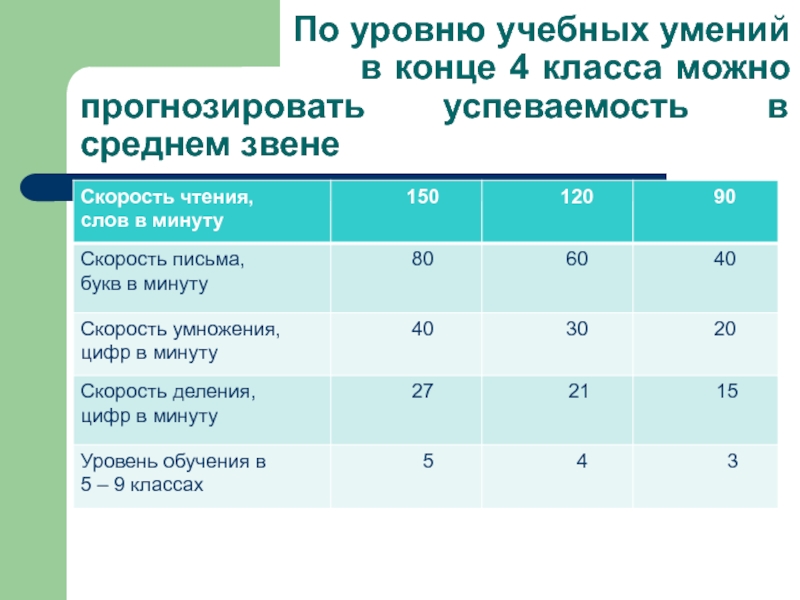 По уровню учебных умений в конце 4 класса можно прогнозировать успеваемость в среднем звене

| Скорость чтения, слов в минуту | 150 | 120 | 90 |
|---|---|---|---|
| Скорость письма, букв в минуту | 80 | 60 | 40 |
| Скорость умножения, цифр в минуту | 40 | 30 | 20 |
| Скорость деления, цифр в минуту | 27 | 21 | 15 |
| Уровень обучения в 5 – 9 классах | 5 | 4 | 3 |